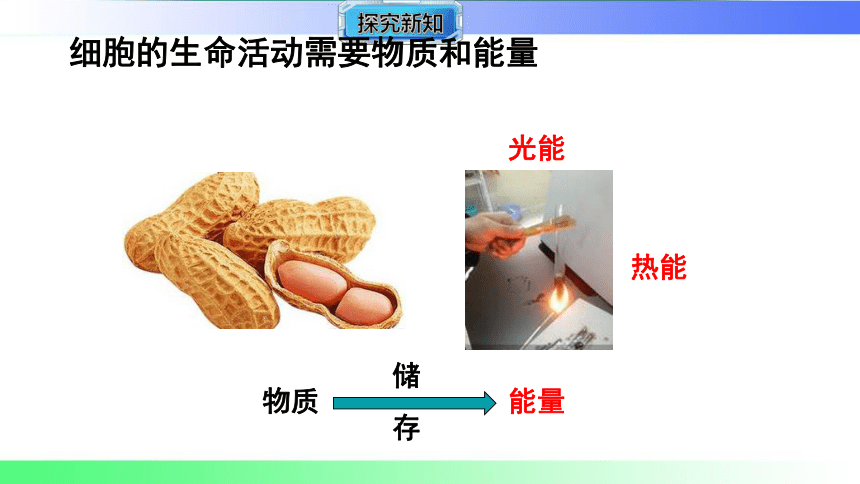 探究新知

细胞的生命活动需要物质和能量

光能

热能

物质 储 存 能量